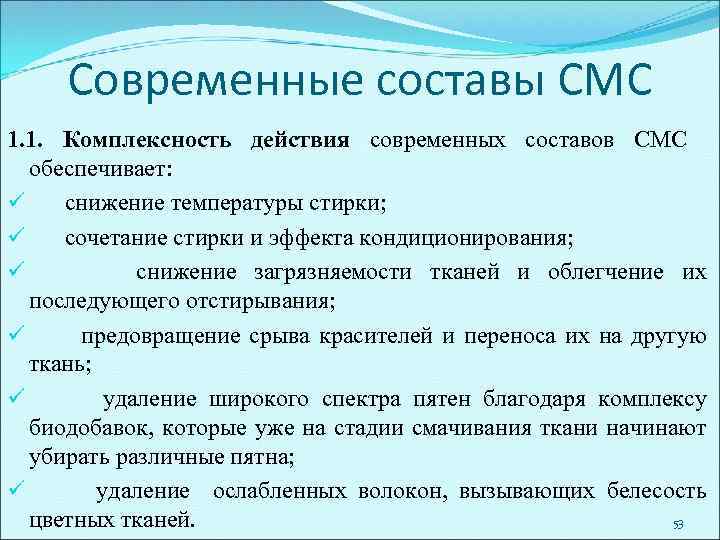 Современные составы СМС

1.1. Комплексность действия современных составов СМС обеспечивает:

✓ снижение температуры стирки;

✓ сочетание стирки и эффекта кондиционирования;

✓ снижение загрязняемости тканей и облегчение их последующего отстирывания;

✓ предовращение срыва красителей и переноса их на другую ткань;

✓ удаление широкого спектра пятен благодаря комплексу биодобавок, которые уже на стадии смачивания ткани начинают убирать различные пятна;

✓ удаление ослабленных волокон, вызывающих белесость цветных тканей.

53